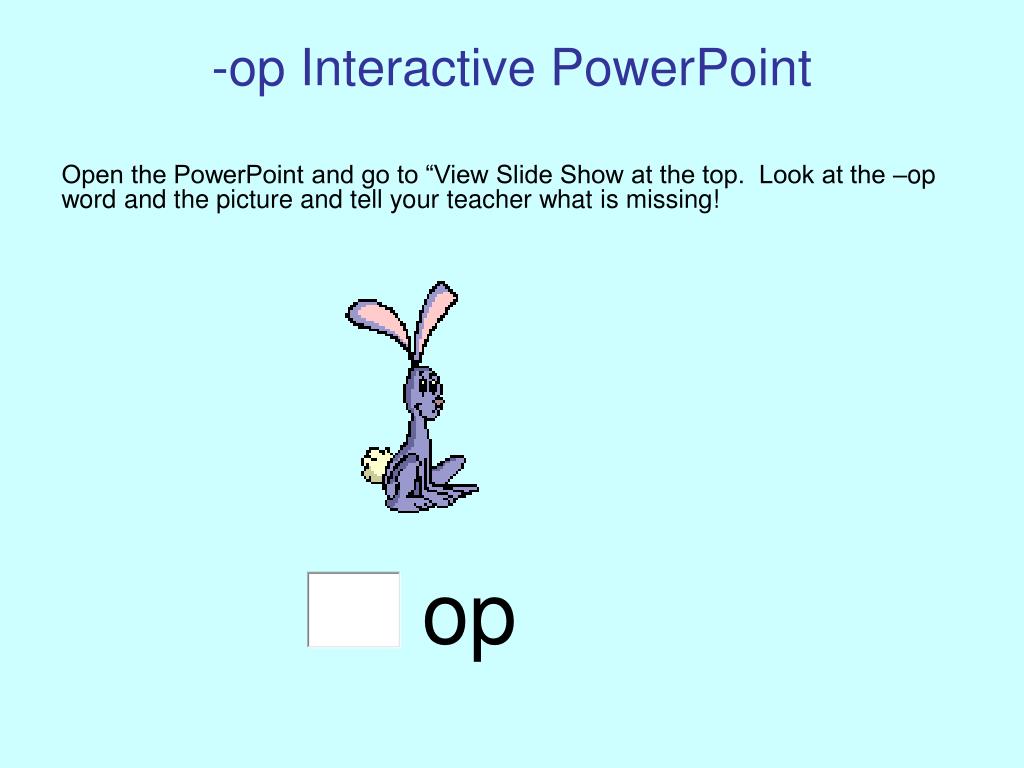 -op Interactive PowerPoint

Open the PowerPoint and go to “View Slide Show at the top.  Look at the –op word and the picture and tell your teacher what is missing!

op